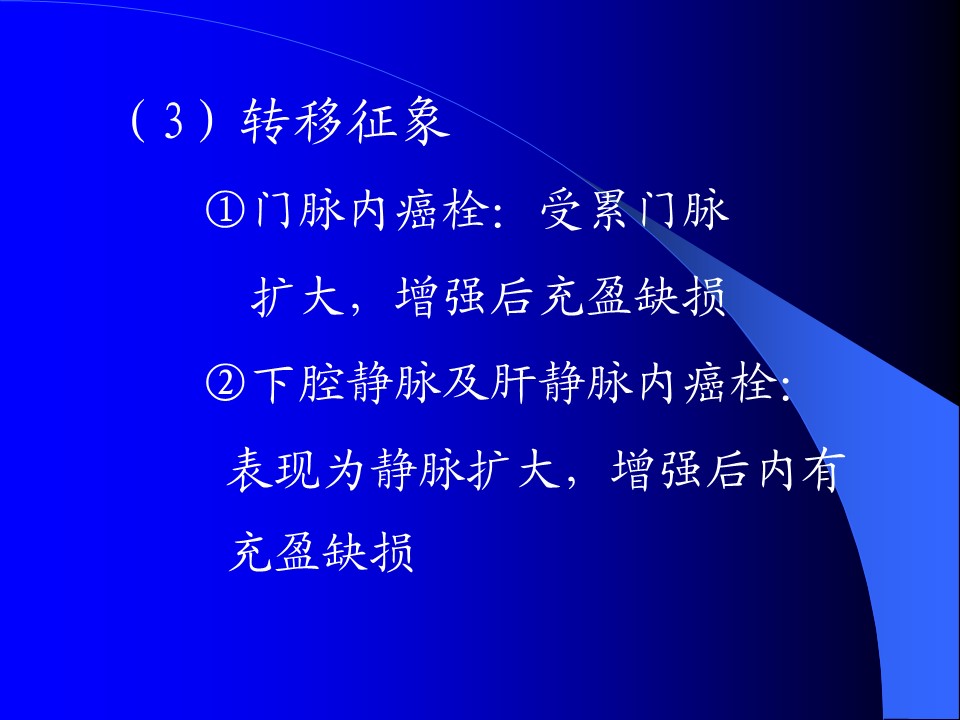 （3）转移征象

①门脉内癌栓：受累门脉扩大，增强后充盈缺损

②下腔静脉及肝静脉内癌栓：表现为静脉扩大，增强后内有充盈缺损